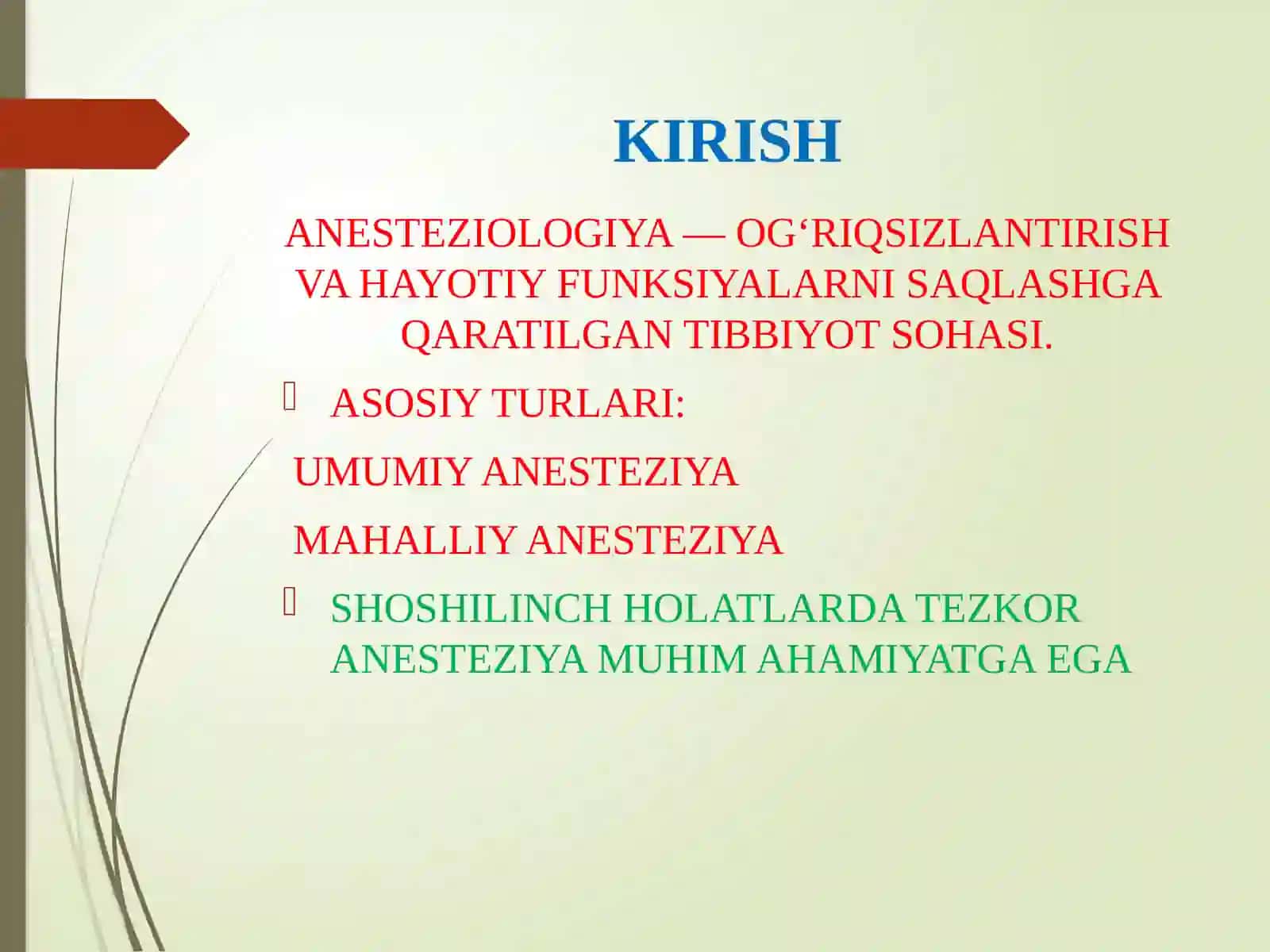 KIRISH

ANESTEZIOLOGIYA — OG‘RIQSIZLANTIRISH VA HAYOTIY FUNKSIYALARNI SAQLASHGA QARATILGAN TIBBIYOT SOHASI.

ASOSIY TURLARI:

UMUMIY ANESTEZIYA

MAHALLIY ANESTEZIYA

SHOSHILINCH HOLATLARDA TEZKOR ANESTEZIYA MUHIM AHAMIYATGA EGA